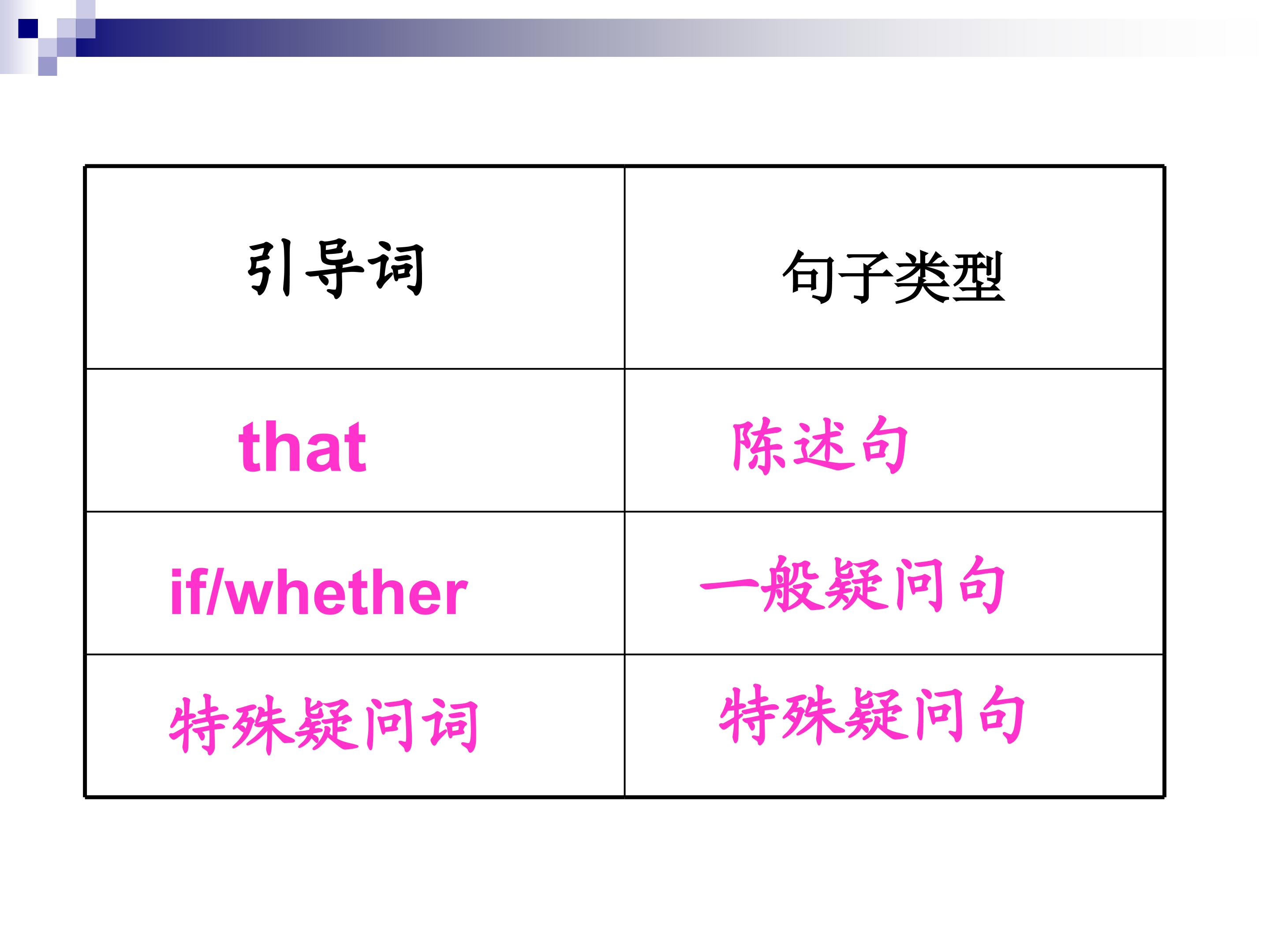 | 引导词 | 句子类型 |
|---|---|
| that | 陈述句 |
| if/whether | 一般疑问句 |
| 特殊疑问词 | 特殊疑问句 |